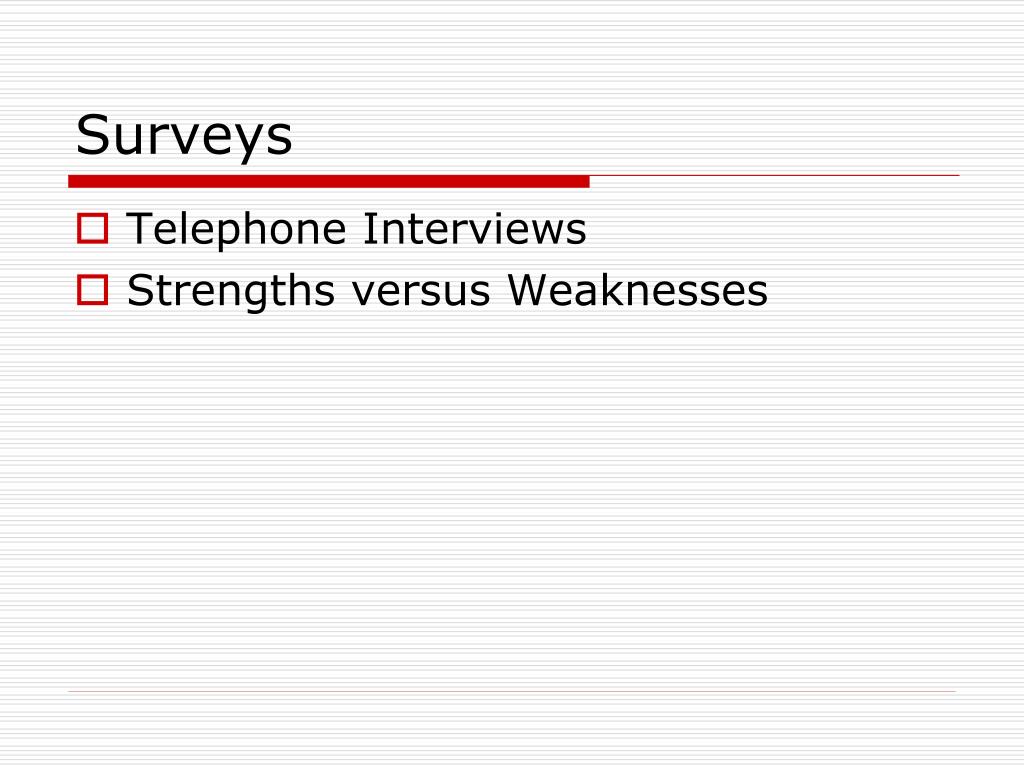 Surveys

Telephone Interviews

Strengths versus Weaknesses